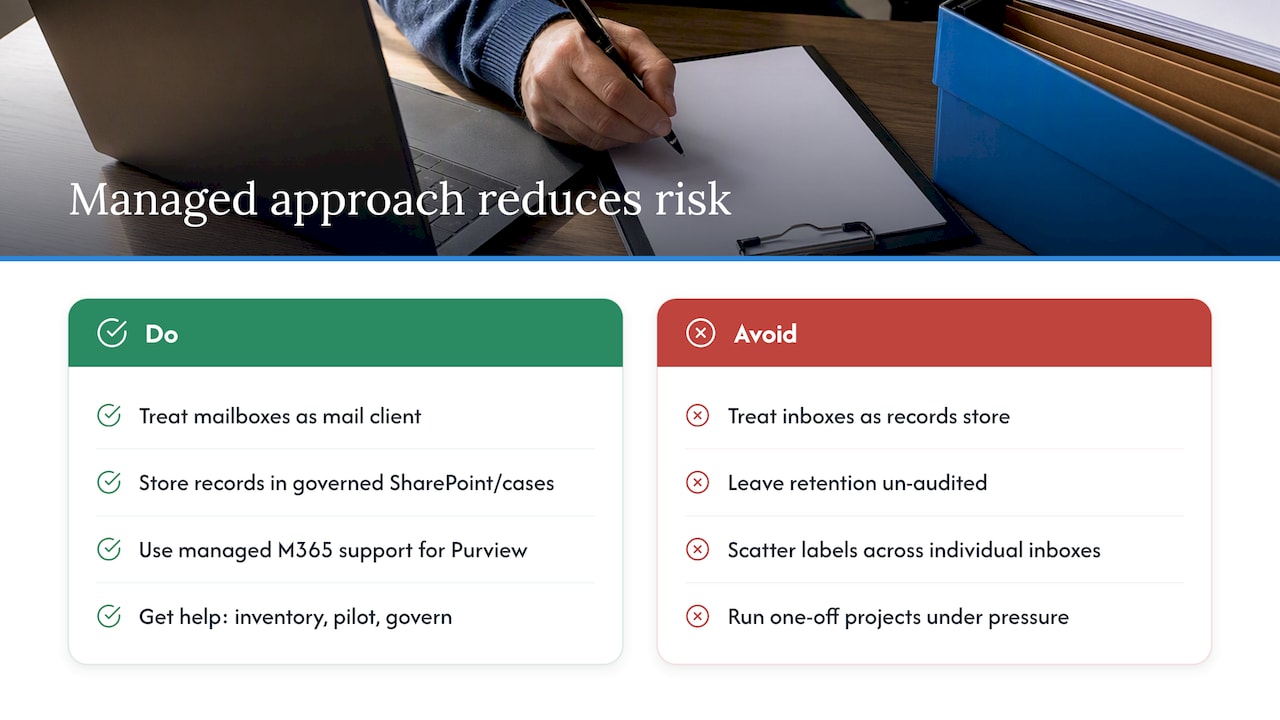 Managed approach reduces risk

Do

Treat mailboxes as mail client

Store records in governed SharePoint/cases

Use managed M365 support for Purview

Get help: inventory, pilot, govern

Avoid

Treat inboxes as records store

Leave retention un-audited

Scatter labels across individual inboxes

Run one-off projects under pressure